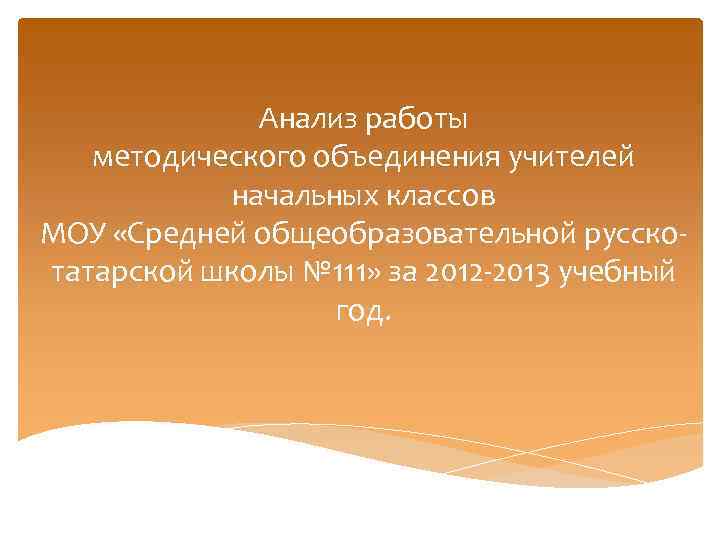 Анализ работы
методического объединения учителей начальных классов
МОУ «Средней общеобразовательной русско-татарской школы №111» за 2012-2013 учебный год.